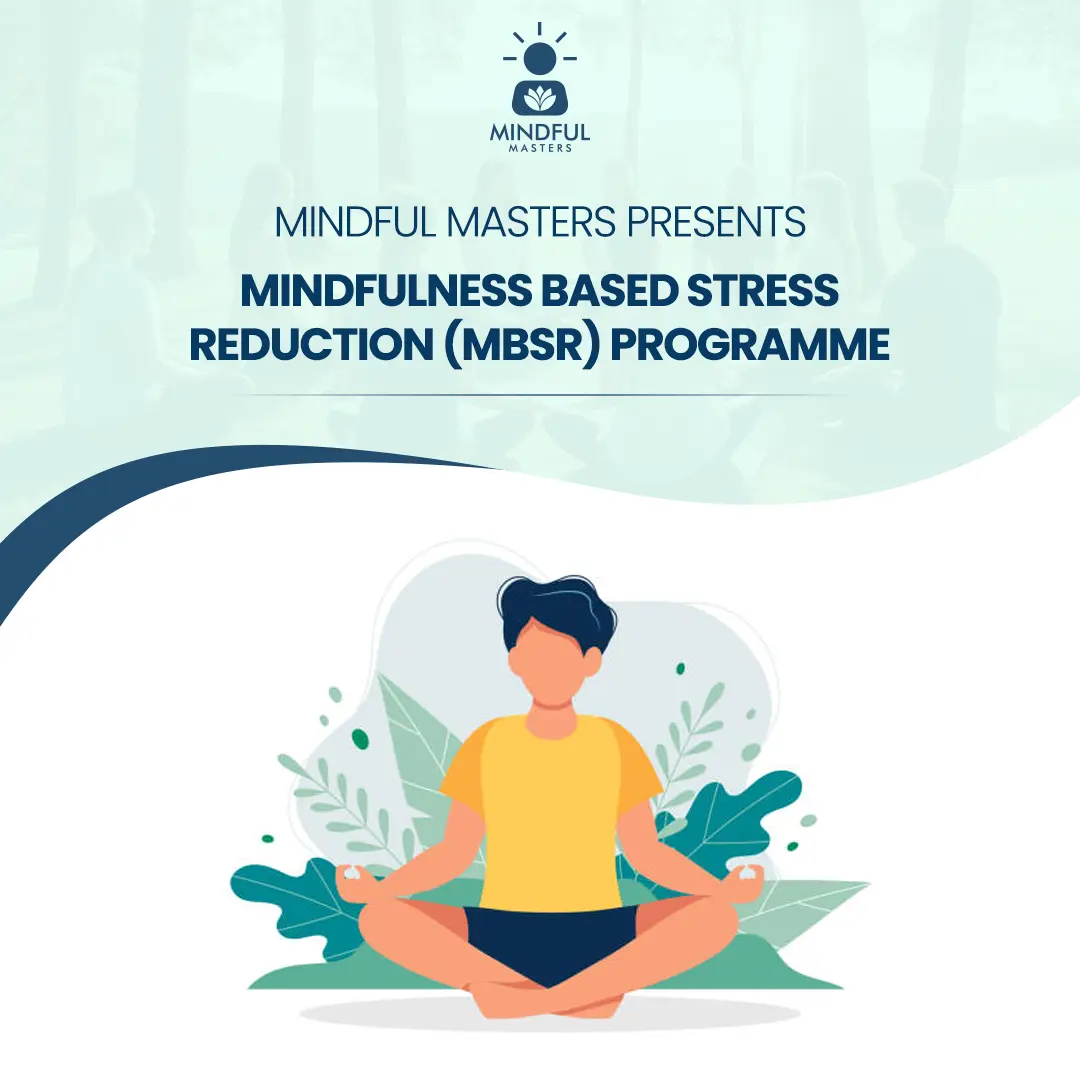 MINDFUL
MASTERS

MINDFUL MASTERS PRESENTS

MINDFULNESS BASED STRESS REDUCTION (MBSR) PROGRAMME